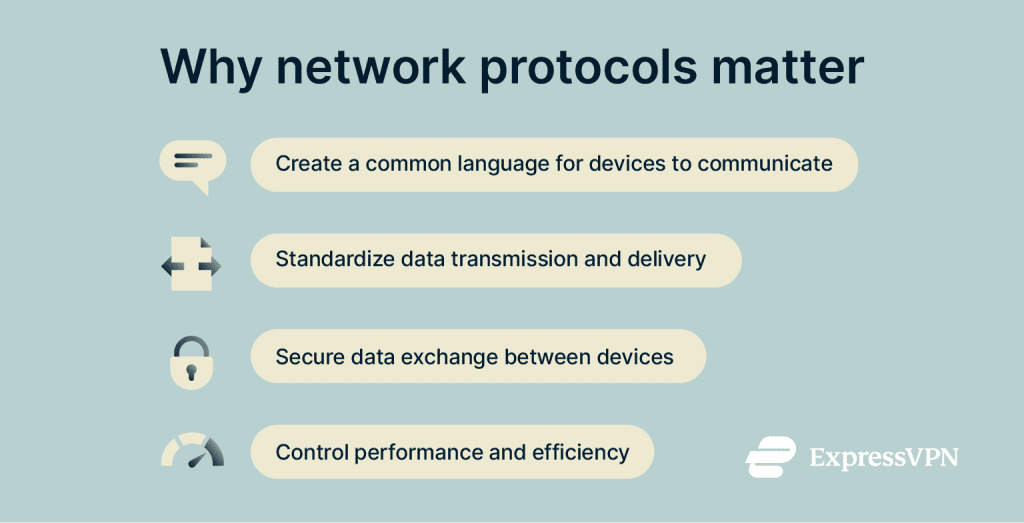 Why network protocols matter

Create a common language for devices to communicate

Standardize data transmission and delivery

Secure data exchange between devices

Control performance and efficiency

ExpressVPN